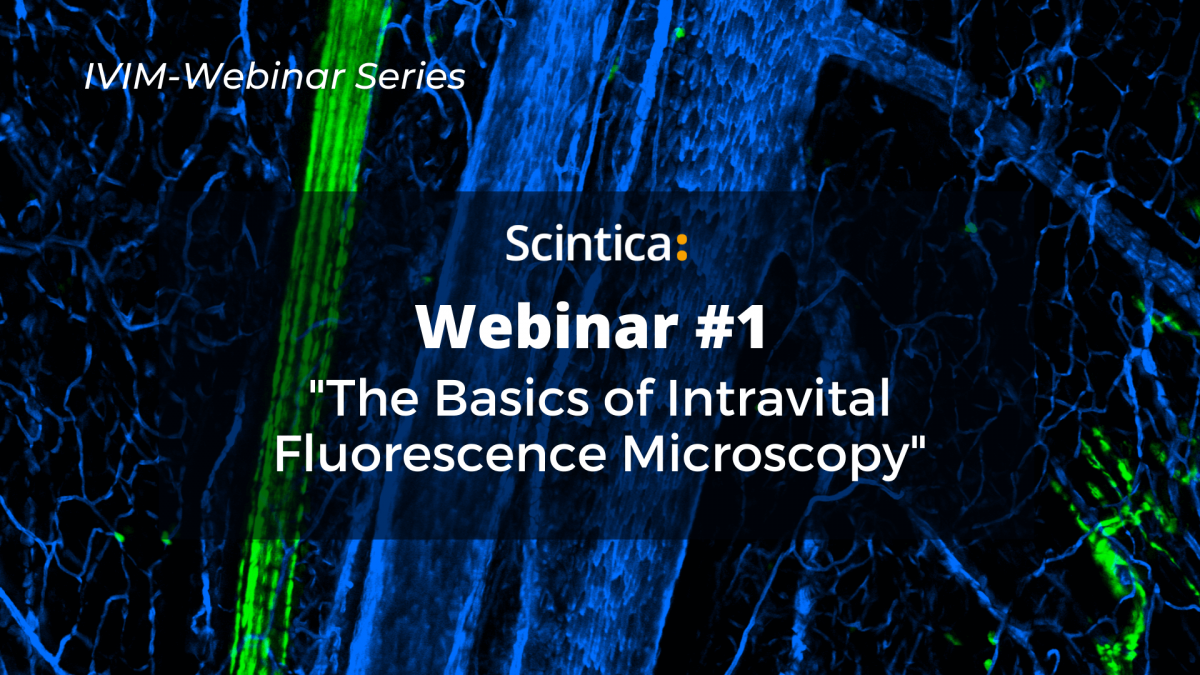 IVIM-Webinar Series

Scintica:

Webinar #1

"The Basics of Intravital Fluorescence Microscopy"